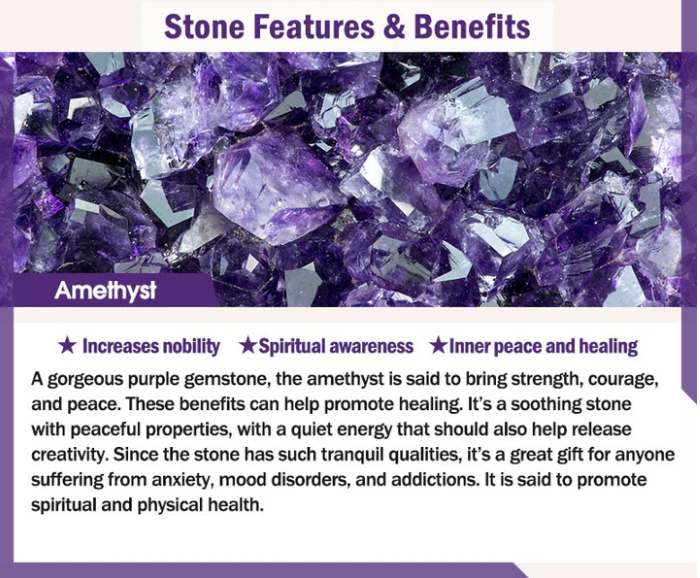 Stone Features & Benefits

Amethyst

★ Increases nobility ★Spiritual awareness ★Inner peace and healing

A gorgeous purple gemstone, the amethyst is said to bring strength, courage, and peace. These benefits can help promote healing. It's a soothing stone with peaceful properties, with a quiet energy that should also help release creativity. Since the stone has such tranquil qualities, it's a great gift for anyone suffering from anxiety, mood disorders, and addictions. It is said to promote spiritual and physical health.